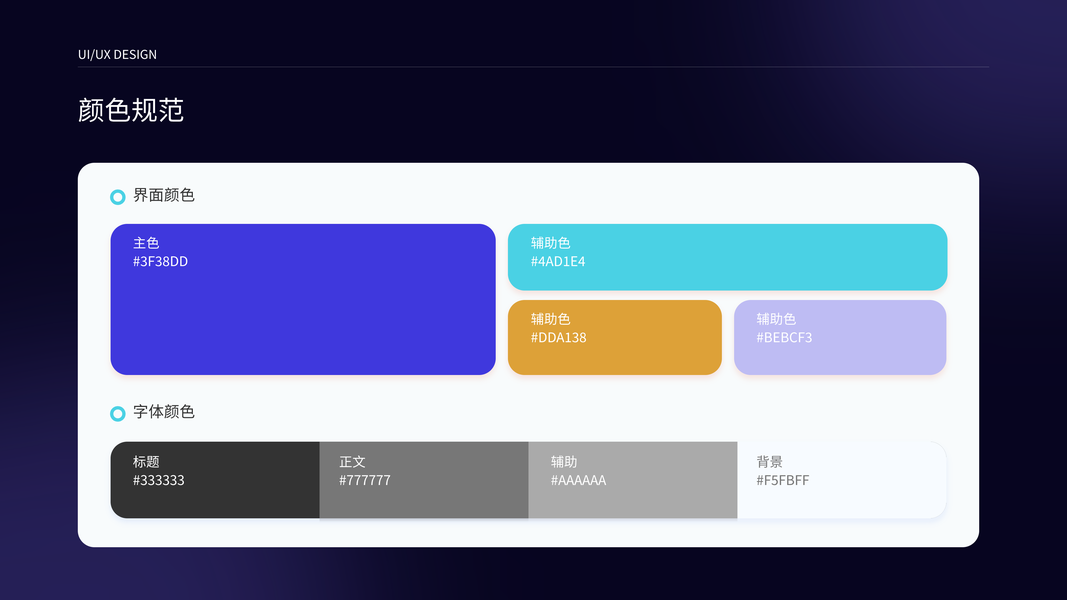 UI/UX DESIGN

颜色规范

界面颜色

主色
#3F38DD

辅助色
#4AD1E4

辅助色
#DDA138

辅助色
#BEBCF3

字体颜色

标题
#333333

正文
#777777

辅助
#AAAAAA

背景
#F5FBFF